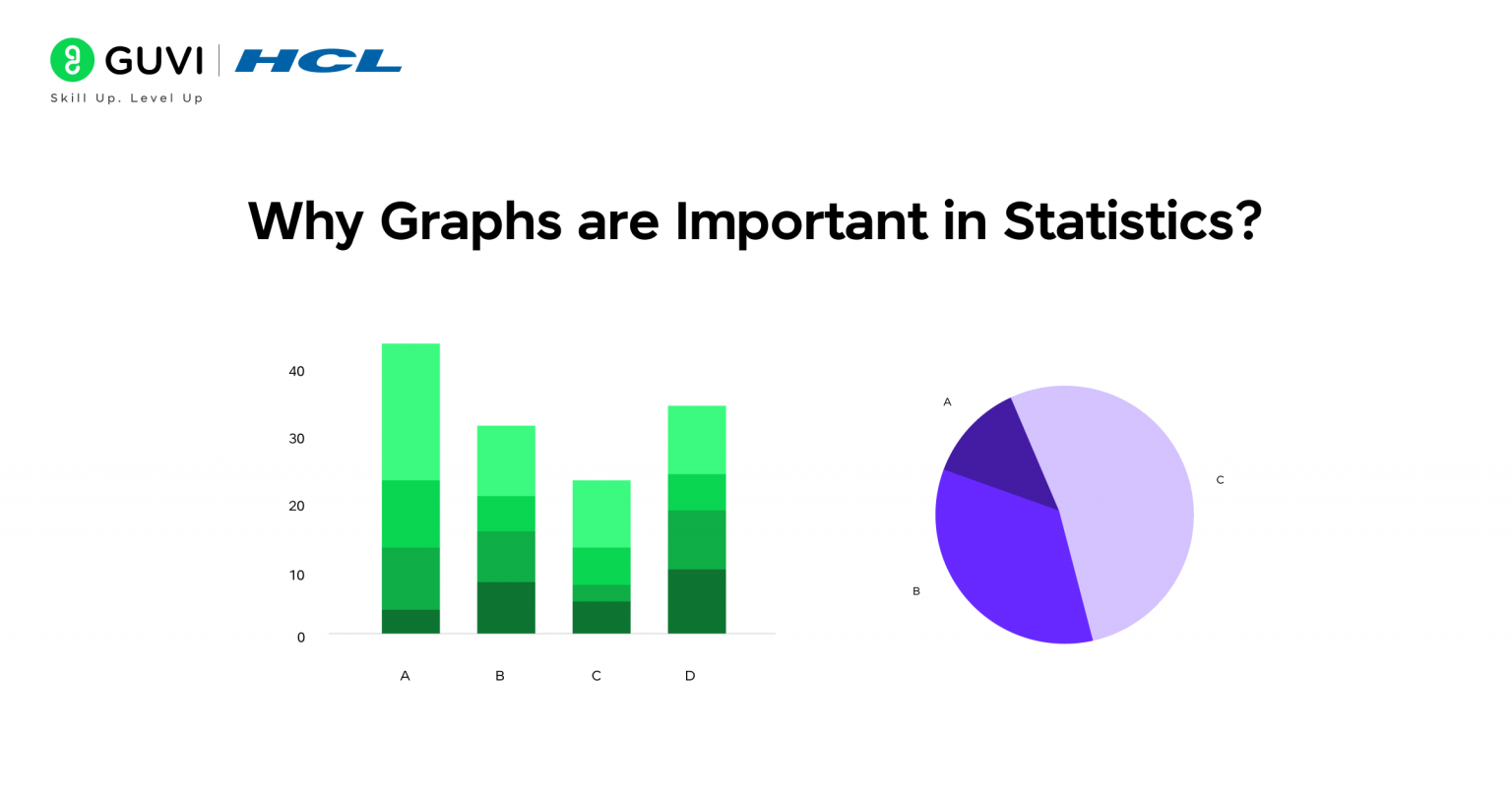 GUVI | HCL
Skill Up. Level Up

Why Graphs are Important in Statistics?

40
30
20
10
0

A B C D

A
C
B